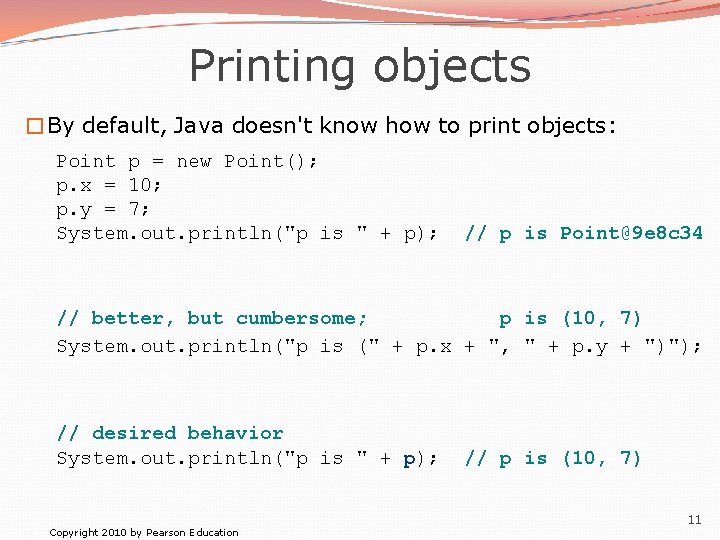 Printing objects

By default, Java doesn't know how to print objects:

Point p = new Point();
p.x = 10;
p.y = 7;
System.out.println("p is " + p);  // p is Point@9e8c34

// better, but cumbersome;          p is (10, 7)
System.out.println("p is (" + p.x + ", " + p.y + ")");

// desired behavior
System.out.println("p is " + p);  // p is (10, 7)

Copyright 2010 by Pearson Education

11